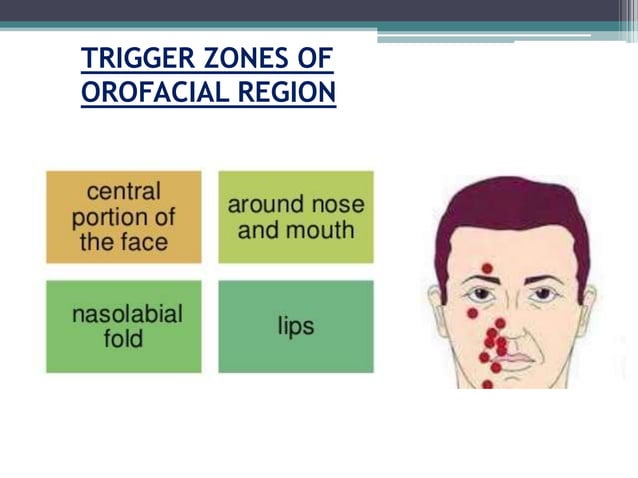 TRIGGER ZONES OF OROFACIAL REGION

central portion of the face

around nose and mouth

nasolabial fold

lips